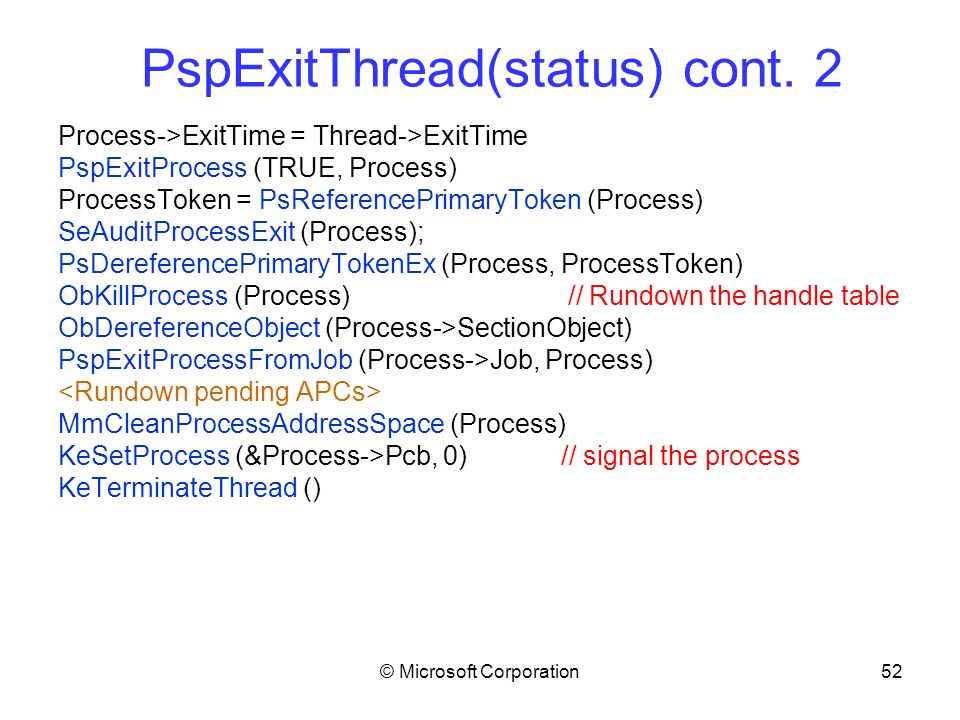 PspExitThread(status) cont. 2

Process->ExitTime = Thread->ExitTime
PspExitProcess (TRUE, Process)
ProcessToken = PsReferencePrimaryToken (Process)
SeAuditProcessExit (Process);
PsDereferencePrimaryTokenEx (Process, ProcessToken)
ObKillProcess (Process) // Rundown the handle table
ObDereferenceObject (Process->SectionObject)
PspExitProcessFromJob (Process->Job, Process)
<Rundown pending APCs>
MmCleanProcessAddressSpace (Process)
KeSetProcess (&Process->Pcb, 0) // signal the process
KeTerminateThread ()

© Microsoft Corporation

52